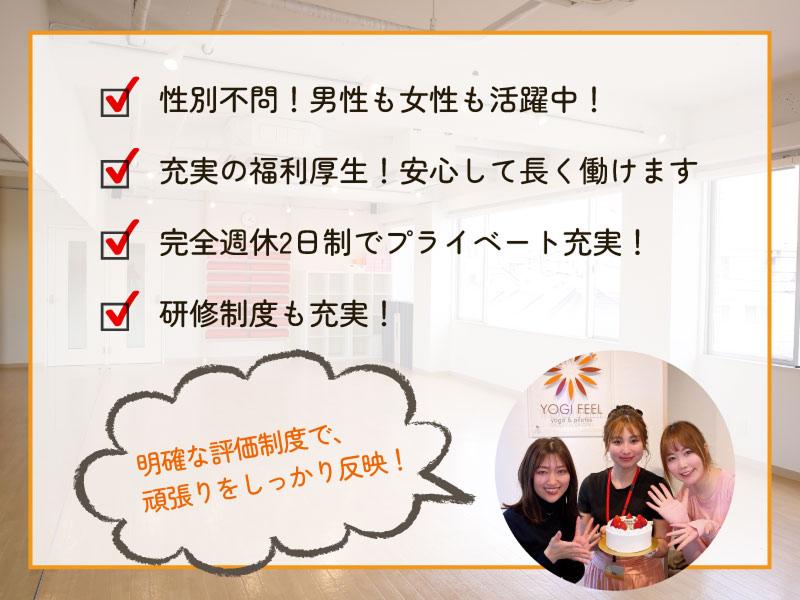 性別不問！男性も女性も活躍中！

充実の福利厚生！安心して長く働けます

完全週休2日制でプライベート充実！

研修制度も充実！

明確な評価制度で、
頑張りをしっかり反映！

YOGI FEEL
yoga & pilates